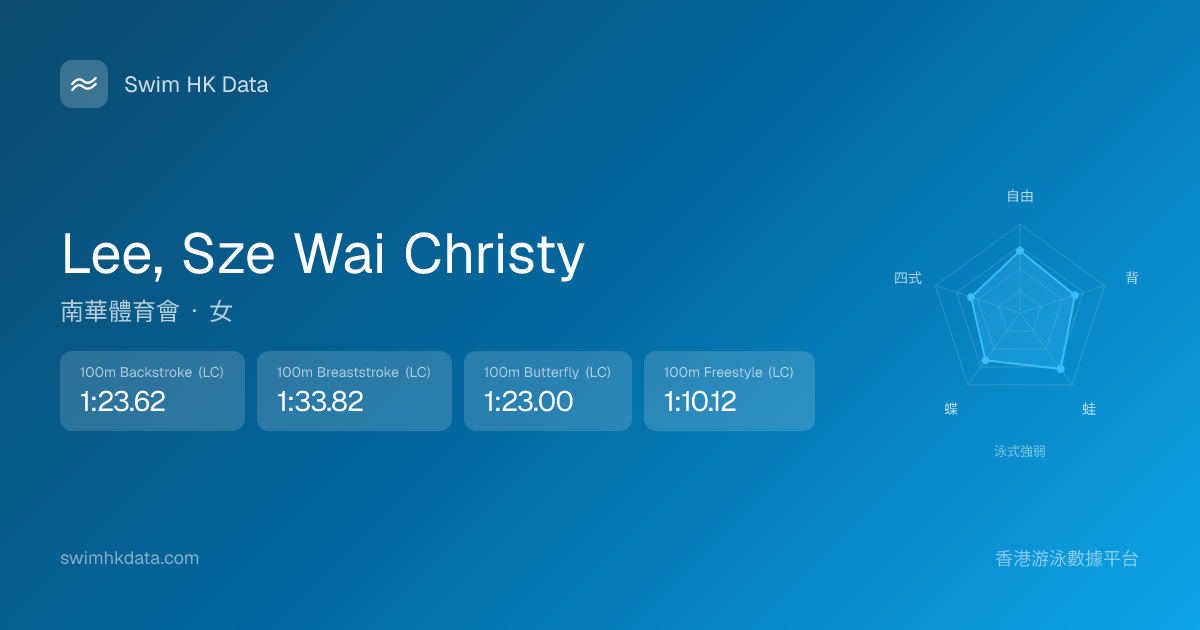 Swim HK Data

Lee, Sze Wai Christy

南華體育會 · 女

100m Backstroke (LC)
1:23.62

100m Breaststroke (LC)
1:33.82

100m Butterfly (LC)
1:23.00

100m Freestyle (LC)
1:10.12

自由
背
蛙
蝶
四式
泳式強弱

swimhkdata.com

香港游泳數據平台